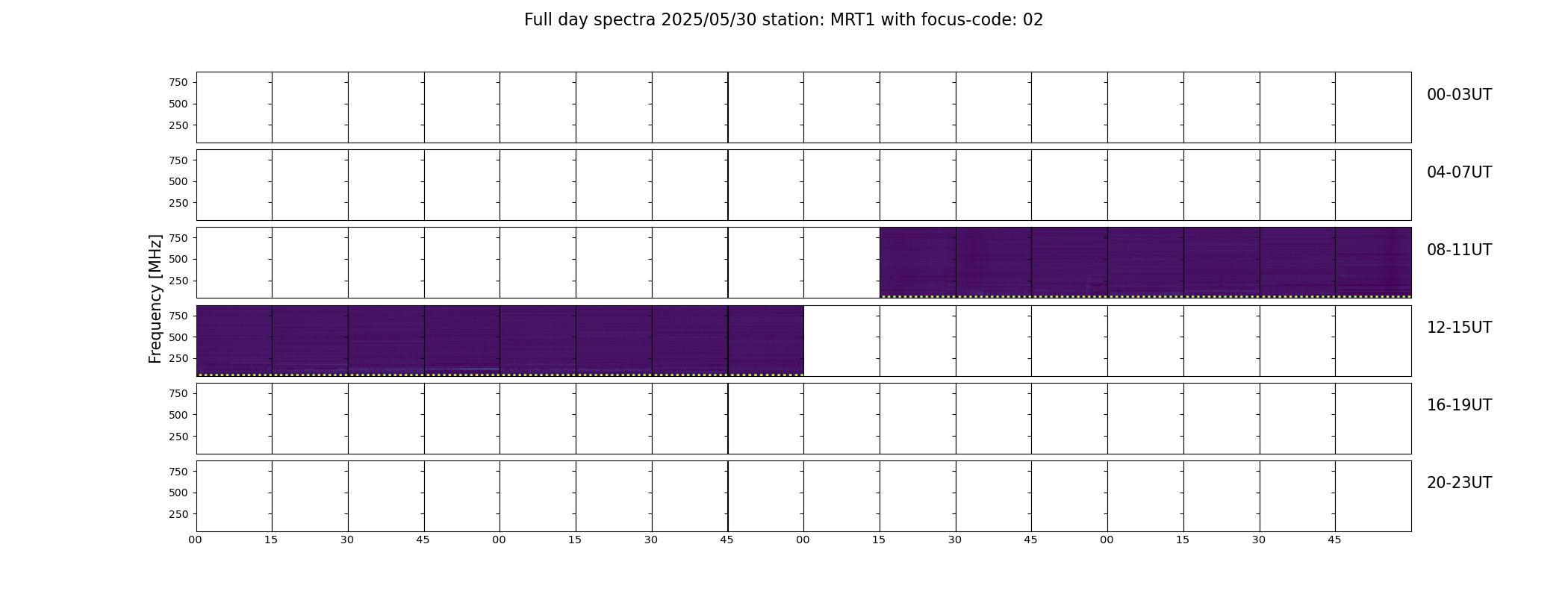 Full day spectra 2025/05/30 station: MRT1 with focus-code: 02

Frequency [MHz]

750
500
250
00-03UT

750
500
250
04-07UT

750
500
250
08-11UT

750
500
250
12-15UT

750
500
250
16-19UT

750
500
250
20-23UT

00 15 30 45 00 15 30 45 00 15 30 45 00 15 30 45